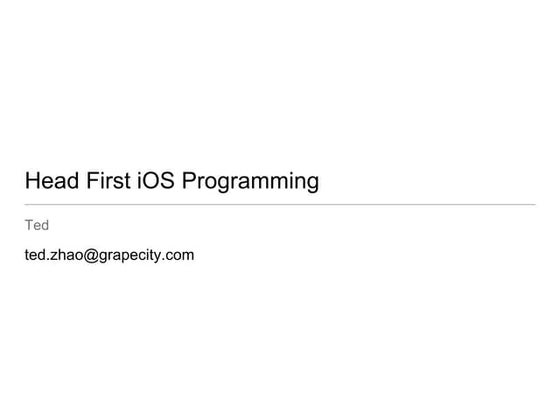 Head First iOS Programming

Ted

ted.zhao@grapecity.com